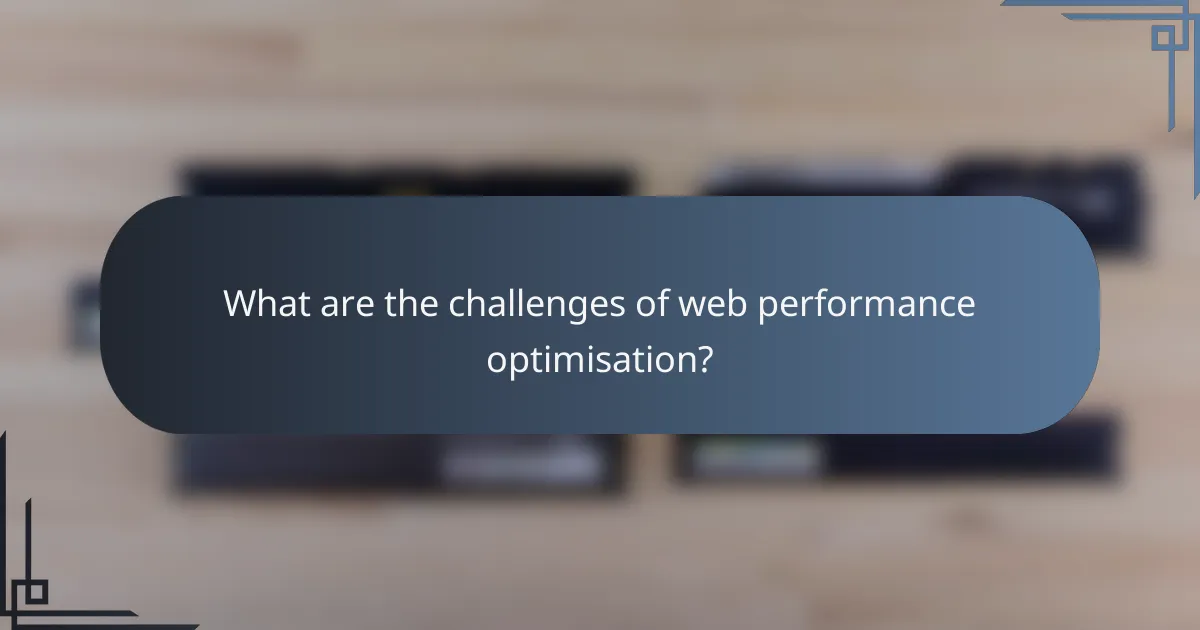 What are the challenges of web performance optimisation?